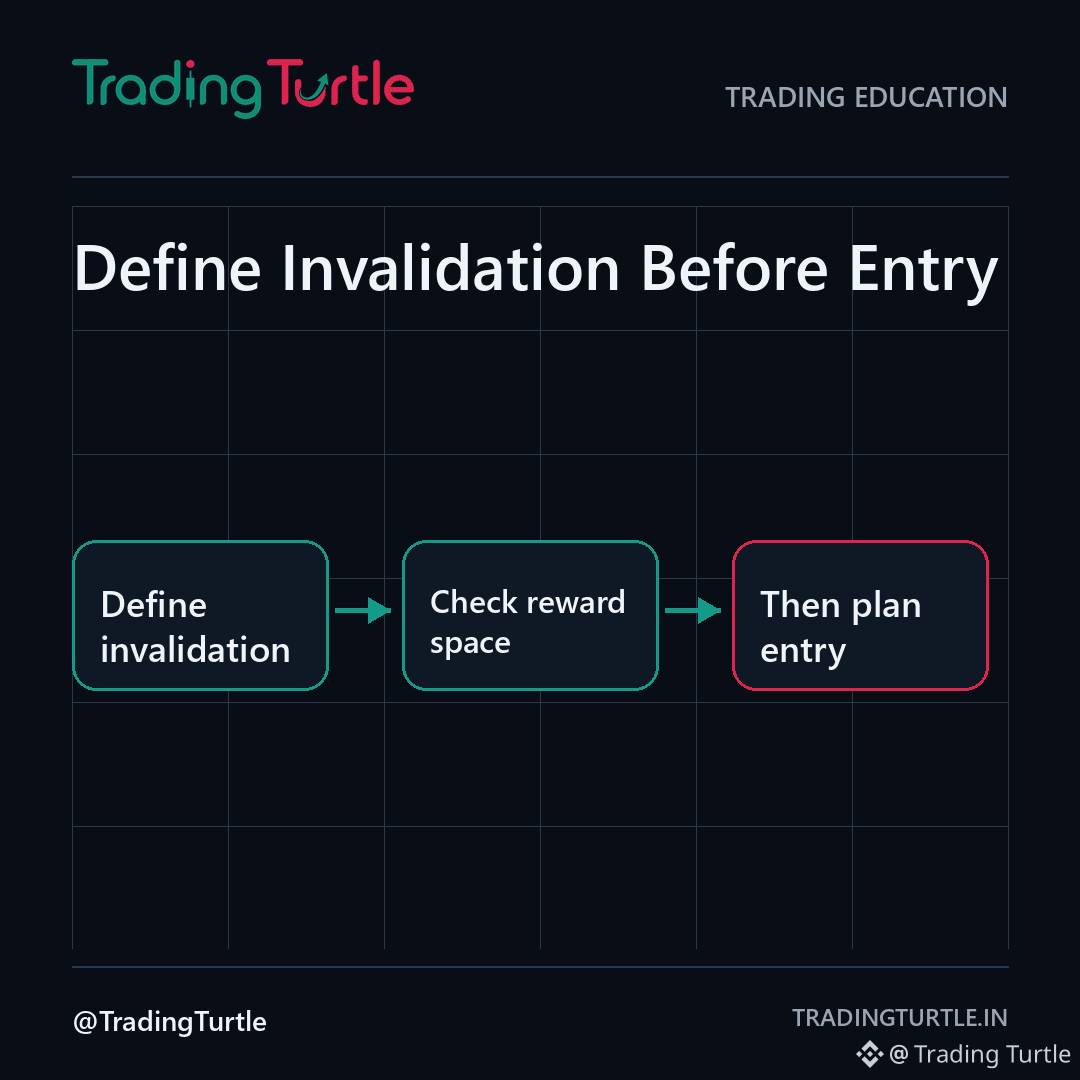 Trading Turtle

TRADING EDUCATION

Define Invalidation Before Entry

Define invalidation

Check reward space

Then plan entry

@TradingTurtle

TRADINGTURTLE.IN

@ Trading Turtle